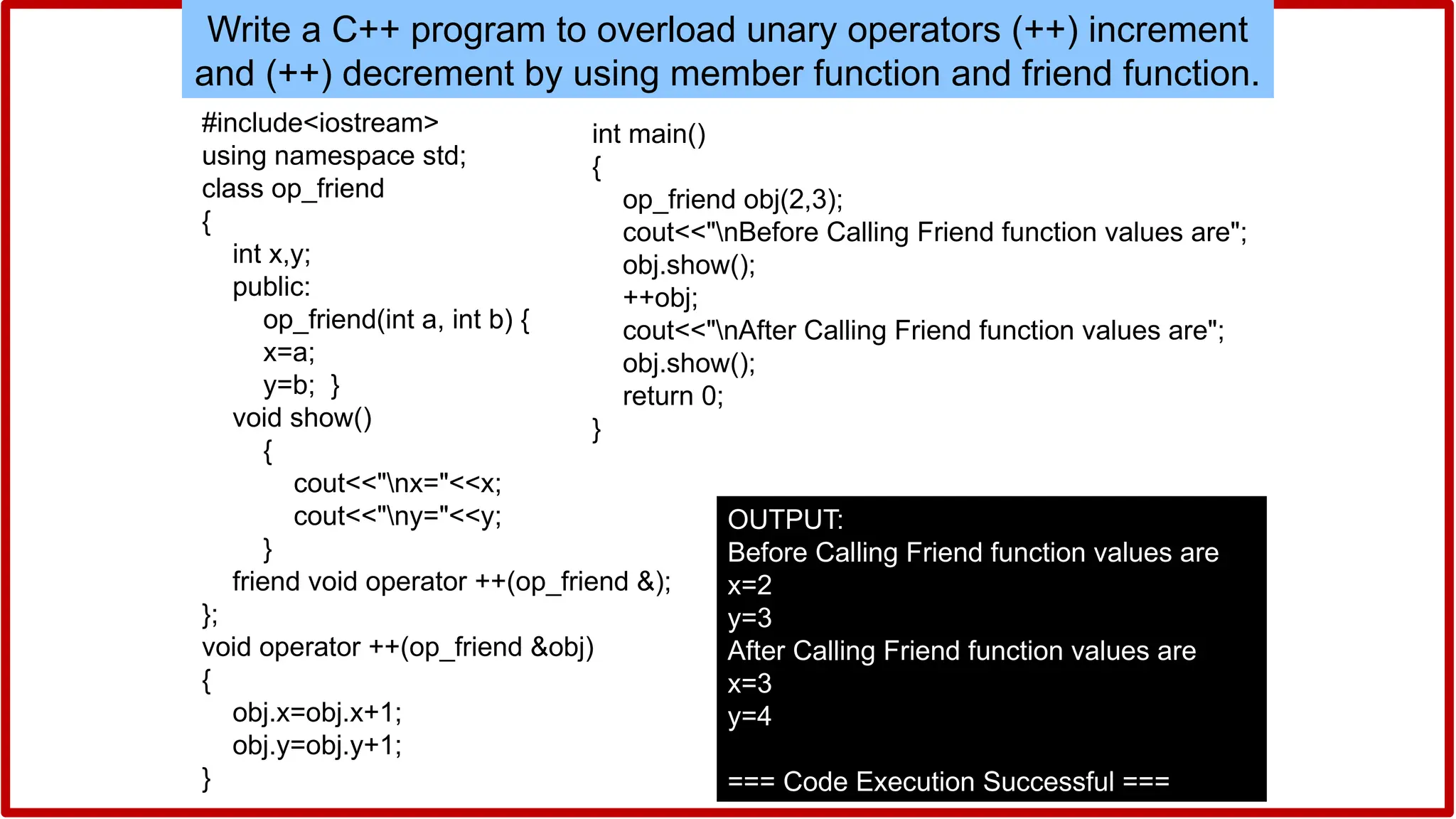 Write a C++ program to overload unary operators (++) increment and (++) decrement by using member function and friend function.

#include<iostream>
using namespace std;
class op_friend
{
int x,y;
public:
op_friend(int a, int b) {
x=a;
y=b; }
void show()
{
cout<<"\nx="<<x;
cout<<"\ny="<<y;
}
friend void operator ++(op_friend &);
};
void operator ++(op_friend &obj)
{
obj.x=obj.x+1;
obj.y=obj.y+1;
}

int main()
{
op_friend obj(2,3);
cout<<"\nBefore Calling Friend function values are";
obj.show();
++obj;
cout<<"\nAfter Calling Friend function values are";
obj.show();
return 0;
}

OUTPUT:
Before Calling Friend function values are
x=2
y=3
After Calling Friend function values are
x=3
y=4

=== Code Execution Successful ===